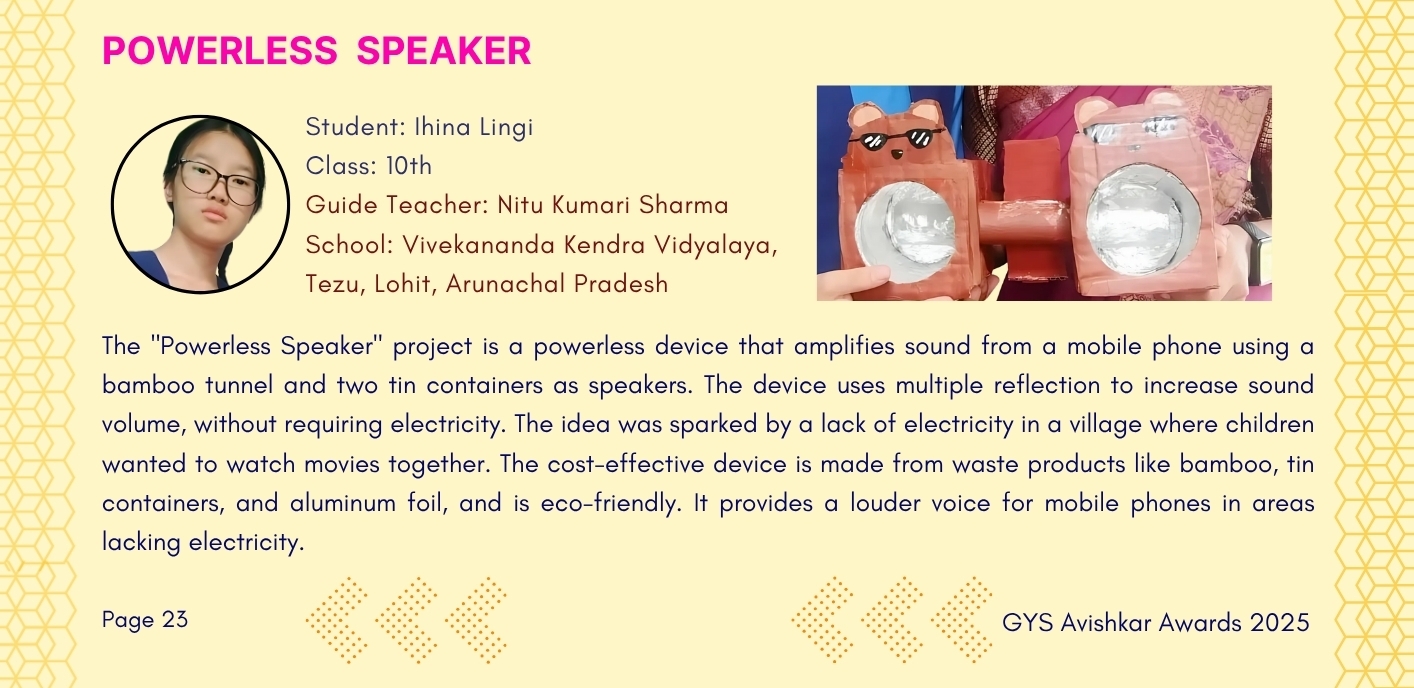 POWERLESS SPEAKER

Student: Ihina Lingi
Class: 10th
Guide Teacher: Nitu Kumari Sharma
School: Vivekananda Kendra Vidyalaya, Tezu, Lohit, Arunachal Pradesh

The "Powerless Speaker" project is a powerless device that amplifies sound from a mobile phone using a bamboo tunnel and two tin containers as speakers. The device uses multiple reflection to increase sound volume, without requiring electricity. The idea was sparked by a lack of electricity in a village where children wanted to watch movies together. The cost-effective device is made from waste products like bamboo, tin containers, and aluminum foil, and is eco-friendly. It provides a louder voice for mobile phones in areas lacking electricity.

Page 23

GYS Avishkar Awards 2025